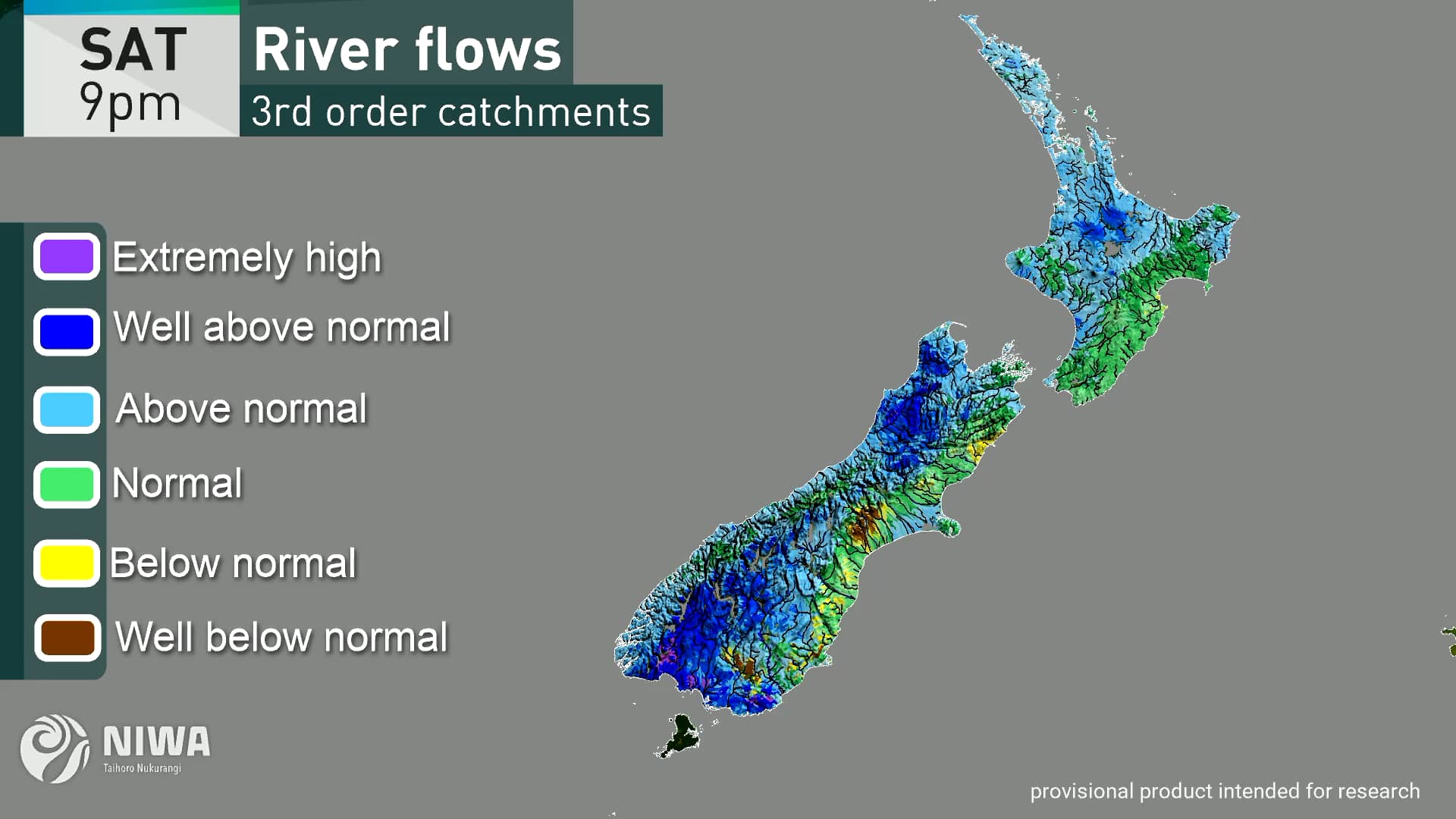 SAT
9pm

River flows
3rd order catchments

Extremely high
Well above normal
Above normal
Normal
Below normal
Well below normal

NIWA
Taihoro Nukurangi

provisional product intended for research